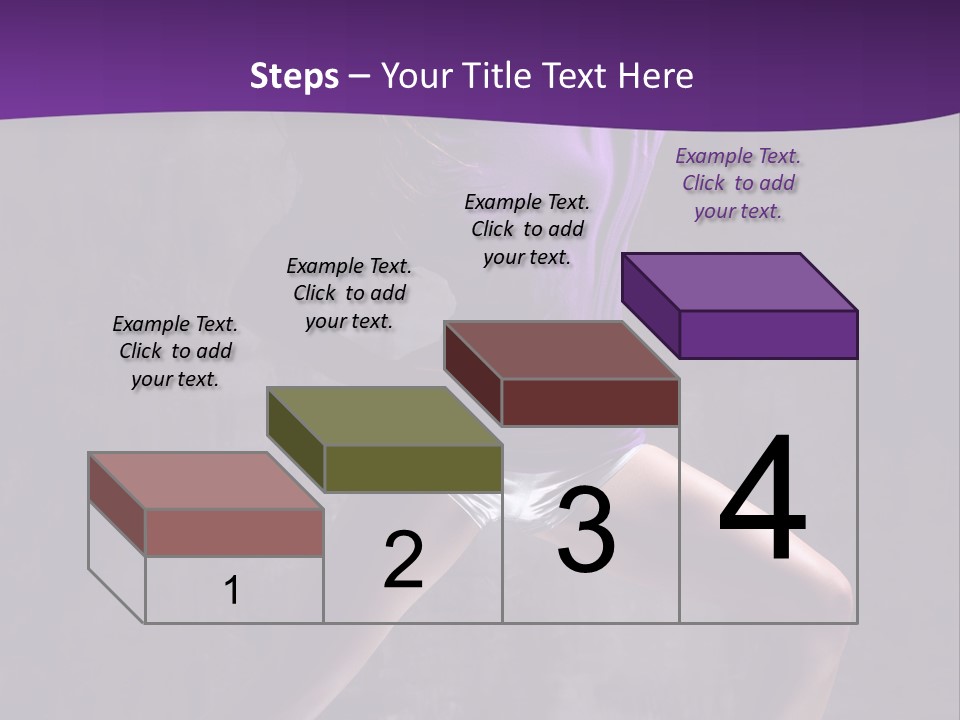 Steps – Your Title Text Here

Example Text. Click to add your text.

Example Text. Click to add your text.

Example Text. Click to add your text.

Example Text. Click to add your text.

1

2

3

4